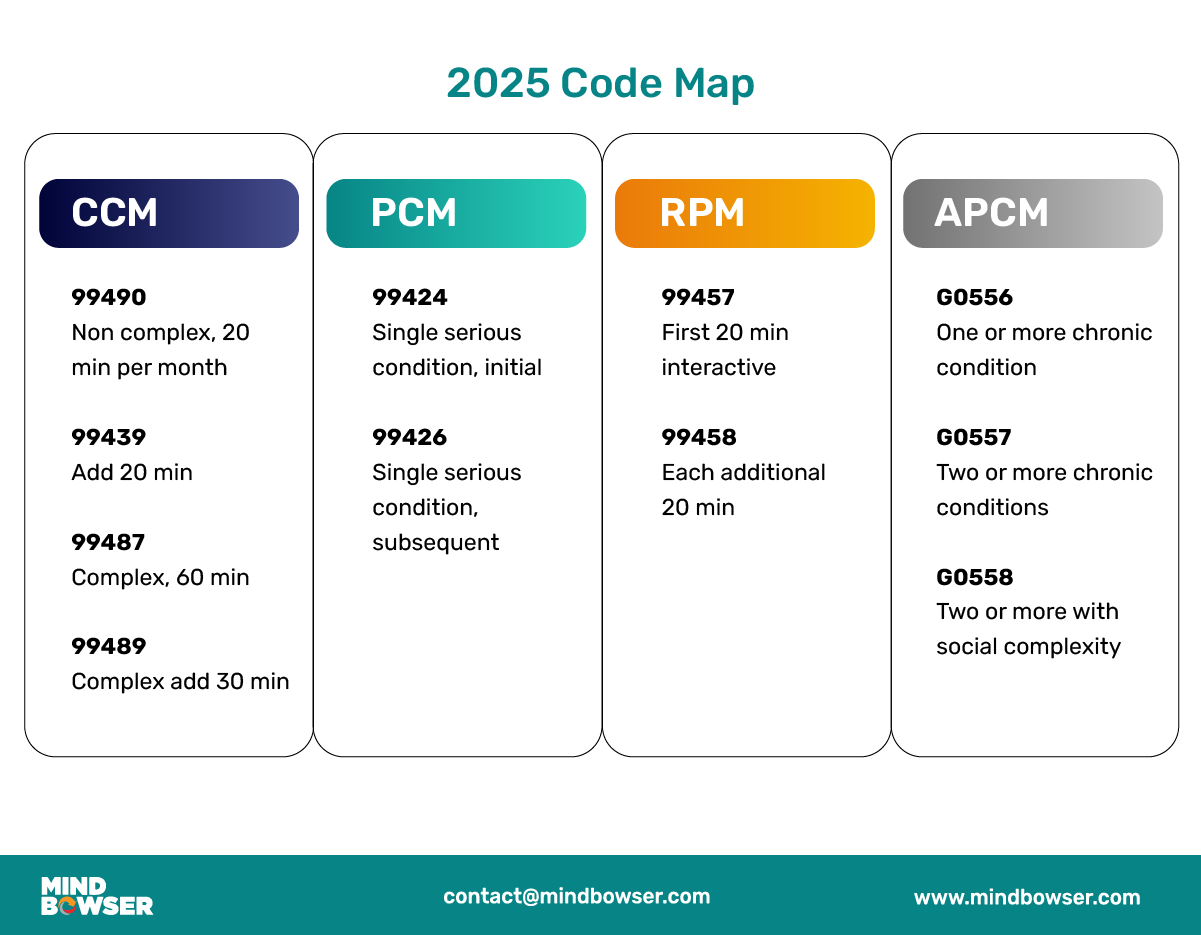 2025 Code Map

CCM

99490
Non complex, 20 min per month

99439
Add 20 min

99487
Complex, 60 min

99489
Complex add 30 min

PCM

99424
Single serious condition, initial

99426
Single serious condition, subsequent

RPM

99457
First 20 min interactive

99458
Each additional 20 min

APCM

G0556
One or more chronic condition

G0557
Two or more chronic conditions

G0558
Two or more with social complexity

MIND BOWSER

contact@mindbowser.com

www.mindbowser.com